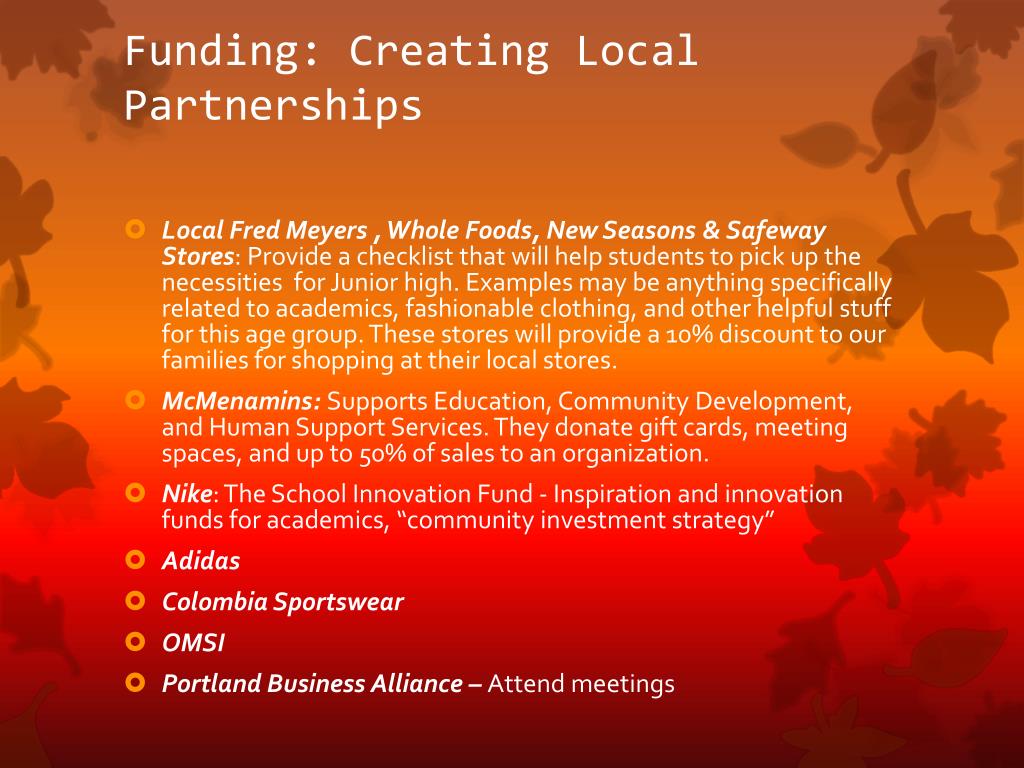 Funding: Creating Local Partnerships

Local Fred Meyers , Whole Foods, New Seasons & Safeway Stores: Provide a checklist that will help students to pick up the necessities for Junior high. Examples may be anything specifically related to academics, fashionable clothing, and other helpful stuff for this age group. These stores will provide a 10% discount to our families for shopping at their local stores.

McMenamins: Supports Education, Community Development, and Human Support Services. They donate gift cards, meeting spaces, and up to 50% of sales to an organization.

Nike: The School Innovation Fund - Inspiration and innovation funds for academics, “community investment strategy”

Adidas

Colombia Sportswear

OMSI

Portland Business Alliance – Attend meetings